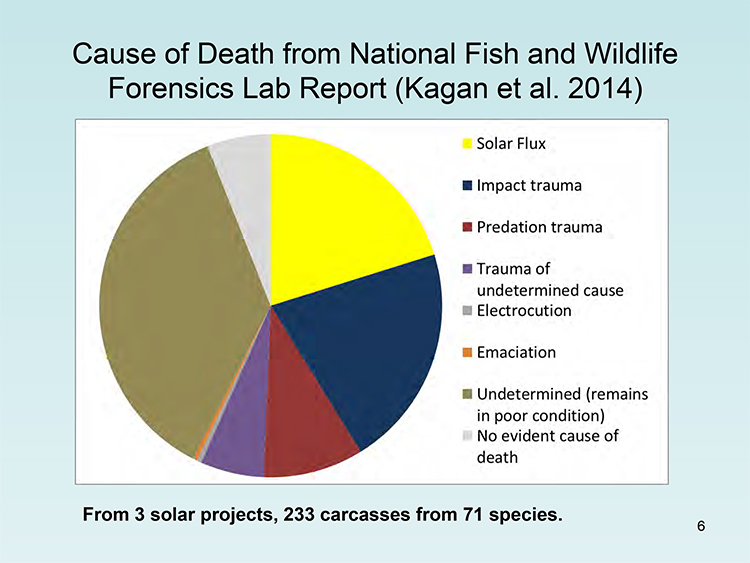 Cause of Death from National Fish and Wildlife Forensics Lab Report (Kagan et al. 2014)

Solar Flux
Impact trauma
Predation trauma
Trauma of undetermined cause
Electrocution
Emaciation
Undetermined (remains in poor condition)
No evident cause of death

From 3 solar projects, 233 carcasses from 71 species.

6